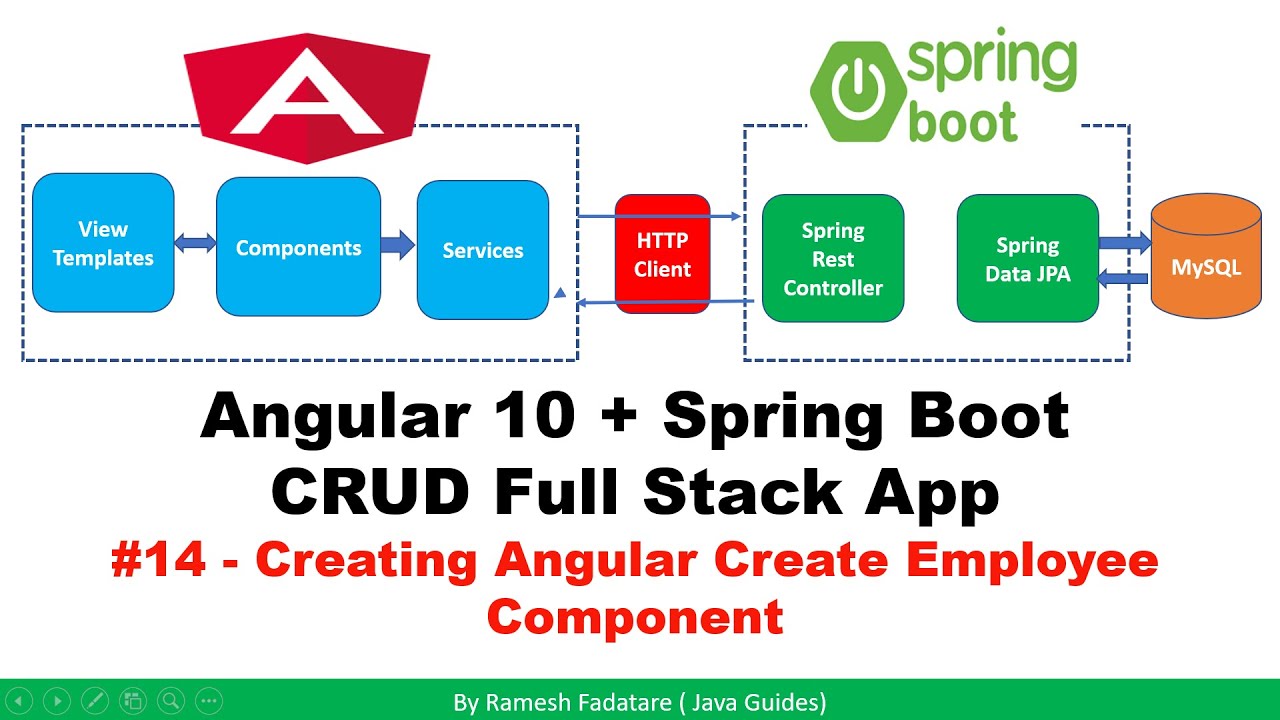 A

spring boot

View Templates

Components

Services

HTTP Client

Spring Rest Controller

Spring Data JPA

MySQL

Angular 10 + Spring Boot CRUD Full Stack App

#14 - Creating Angular Create Employee Component

By Ramesh Fadatare ( Java Guides)